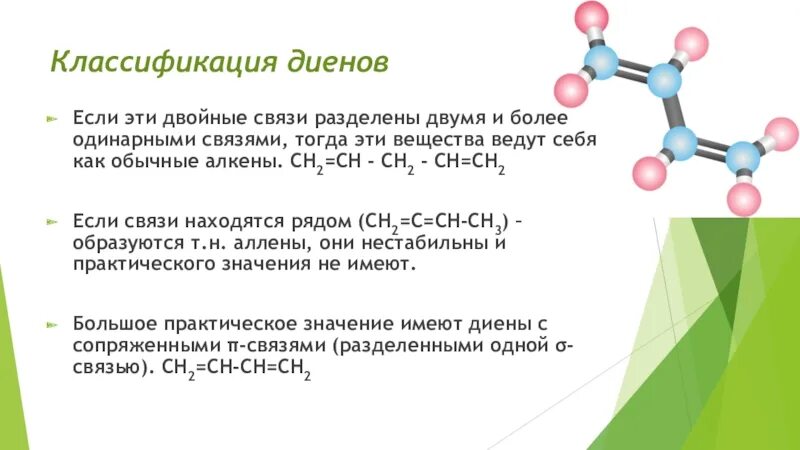 Классификация диенов

Если эти двойные связи разделены двумя и более одинарными связями, тогда эти вещества ведут себя как обычные алкены. $CH_2=CH - CH_2 - CH=CH_2$

Если связи находятся рядом ($CH_2=C=CH-CH_3$) – образуются т.н. аллены, они нестабильны и практического значения не имеют.

Большое практическое значение имеют диены с сопряженными π-связями (разделенными одной σ-связью). $CH_2=CH-CH=CH_2$